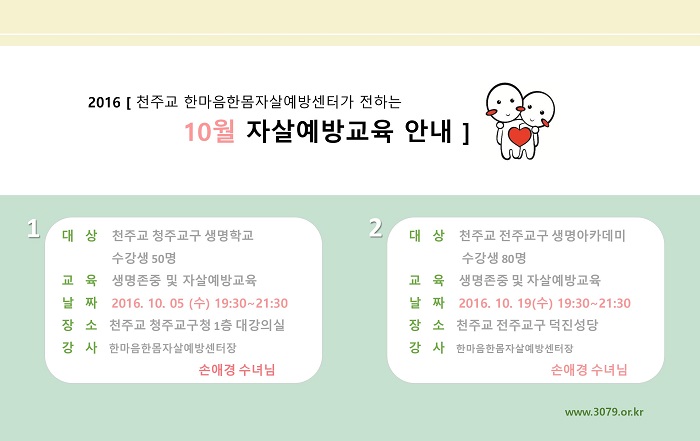 2016 [ 천주교 한마음한몸자살예방센터가 전하는

10월 자살예방교육 안내 ]

1
대 상 천주교 청주교구 생명학교 수강생 50명
교 육 생명존중 및 자살예방교육
날 짜 2016. 10. 05 (수) 19:30~21:30
장 소 천주교 청주교구청 1층 대강의실
강 사 한마음한몸자살예방센터장 손애경 수녀님

2
대 상 천주교 전주교구 생명아카데미 수강생 80명
교 육 생명존중 및 자살예방교육
날 짜 2016. 10. 19(수) 19:30~21:30
장 소 천주교 전주교구 덕진성당
강 사 한마음한몸자살예방센터장 손애경 수녀님

www.3079.or.kr